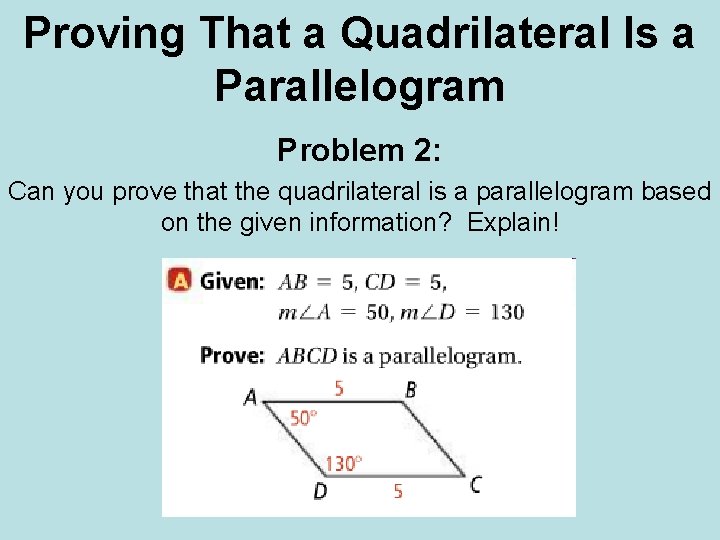 Proving That a Quadrilateral Is a Parallelogram

Problem 2:

Can you prove that the quadrilateral is a parallelogram based on the given information? Explain!

A Given: $AB = 5$, $CD = 5$, $m\angle A = 50$, $m\angle D = 130$

Prove: $ABCD$ is a parallelogram.

A
5
B
50°
130°
D
5
C